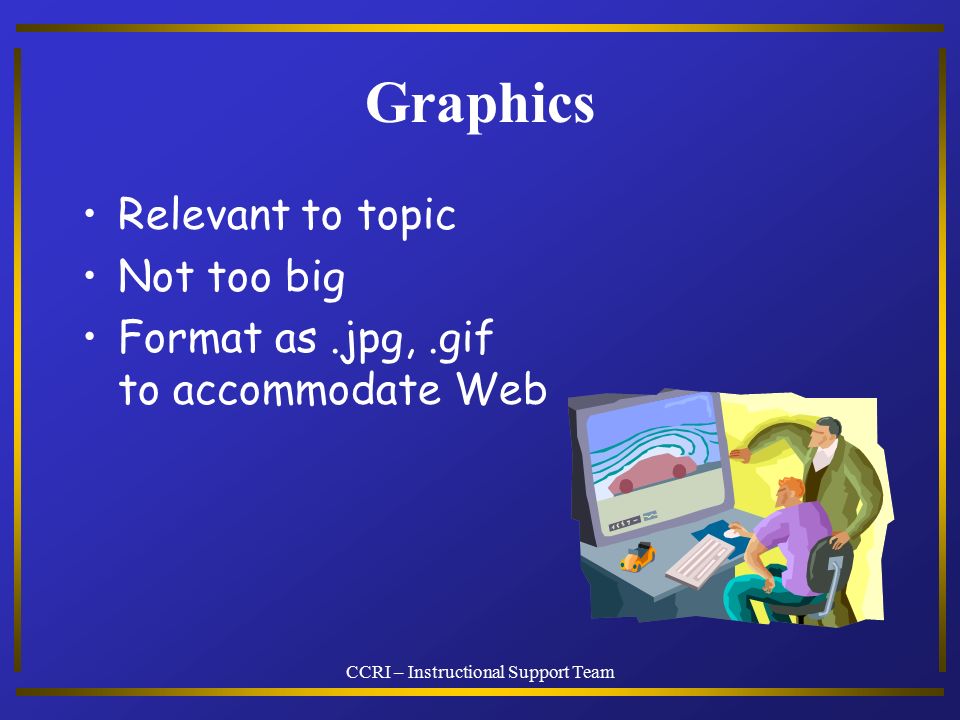 Graphics

• Relevant to topic
• Not too big
• Format as .jpg, .gif to accommodate Web

CCRI – Instructional Support Team